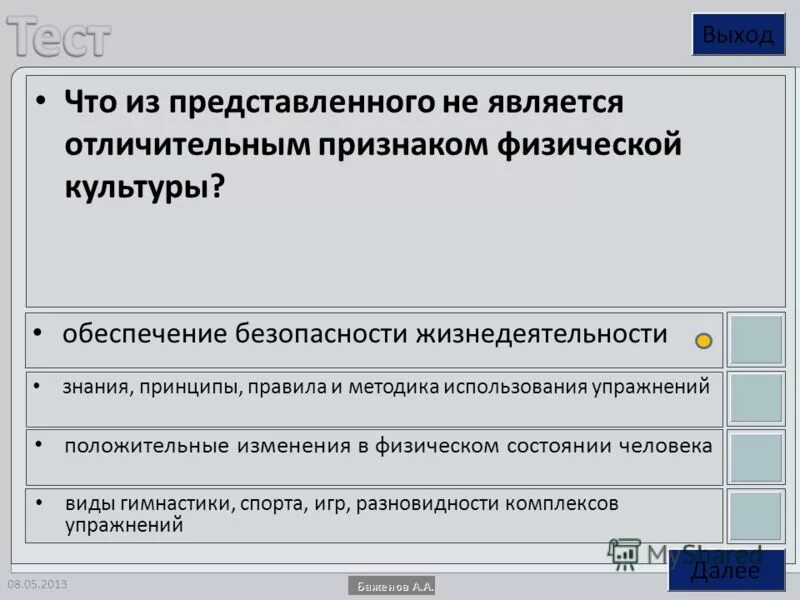 Тест

Выход

• Что из представленного не является отличительным признаком физической культуры?

• обеспечение безопасности жизнедеятельности

• знания, принципы, правила и методика использования упражнений

• положительные изменения в физическом состоянии человека

• виды гимнастики, спорта, игр, разновидности комплексов упражнений

MyShared

Далее

08.05.2013

Баженов А.А.